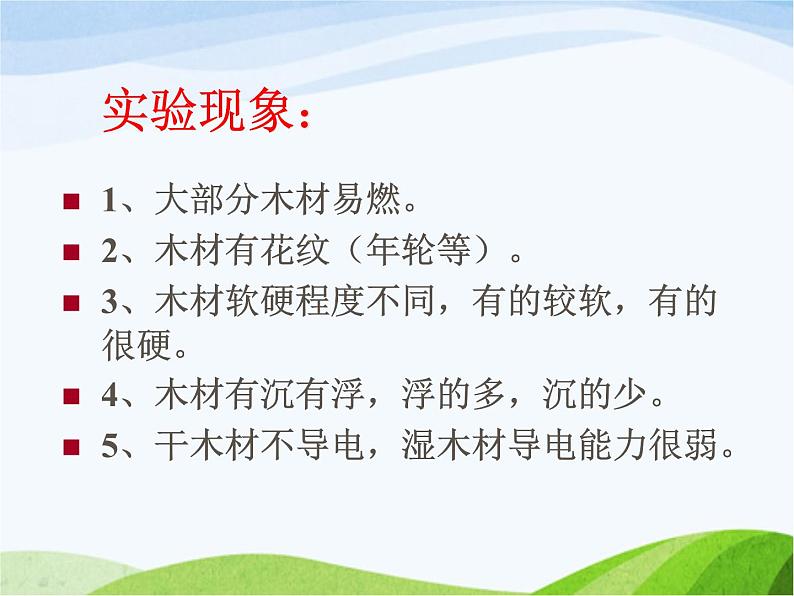 实验现象：

1、大部分木材易燃。

2、木材有花纹（年轮等）。

3、木材软硬程度不同，有的较软，有的很硬。

4、木材有沉有浮，浮的多，沉的少。

5、干木材不导电，湿木材导电能力很弱。